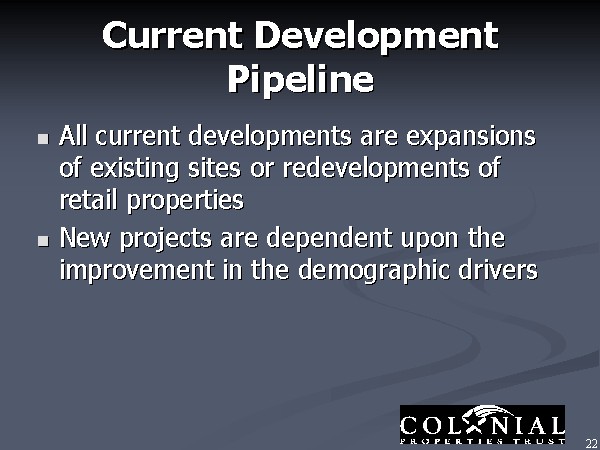 Current Development Pipeline

▪ All current developments are expansions of existing sites or redevelopments of retail properties

▪ New projects are dependent upon the improvement in the demographic drivers

COLONIAL
PROPERTIES TRUST

22